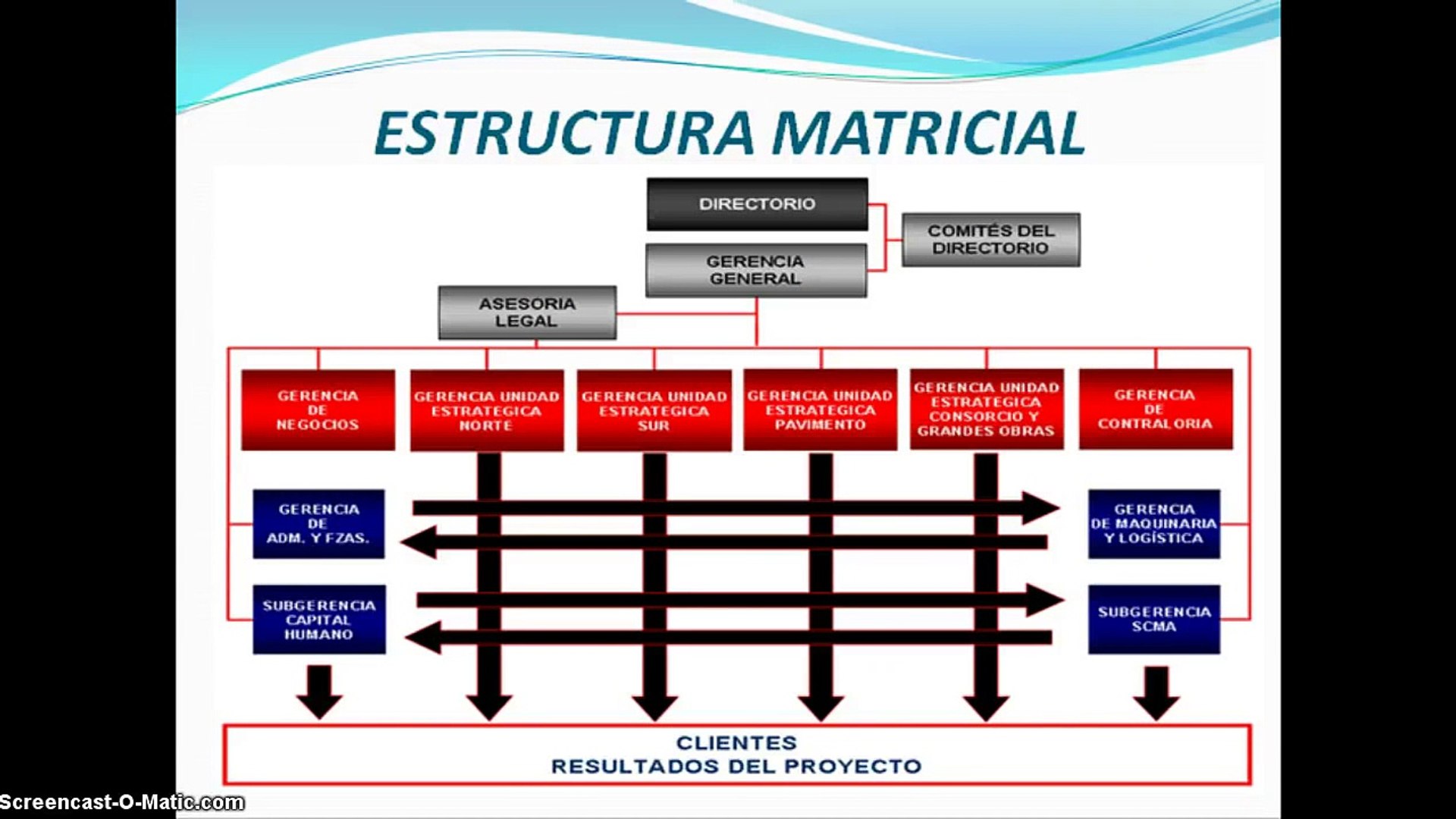 ESTRUCTURA MATRICIAL

DIRECTORIO

COMITÉS DEL DIRECTORIO

GERENCIA GENERAL

ASESORIA LEGAL

GERENCIA DE NEGOCIOS

GERENCIA UNIDAD ESTRATEGICA NORTE

GERENCIA UNIDAD ESTRATEGICA SUR

GERENCIA UNIDAD ESTRATEGICA PAVIMENTO

GERENCIA UNIDAD ESTRATEGICA CONSORCIO Y GRANDES OBRAS

GERENCIA DE CONTRALORIA

GERENCIA DE ADM. Y FZAS.

GERENCIA DE MAQUINARIA Y LOGÍSTICA

SUBGERENCIA CAPITAL HUMANO

SUBGERENCIA SCMA

CLIENTES
RESULTADOS DEL PROYECTO

Screencast-O-Matic.com